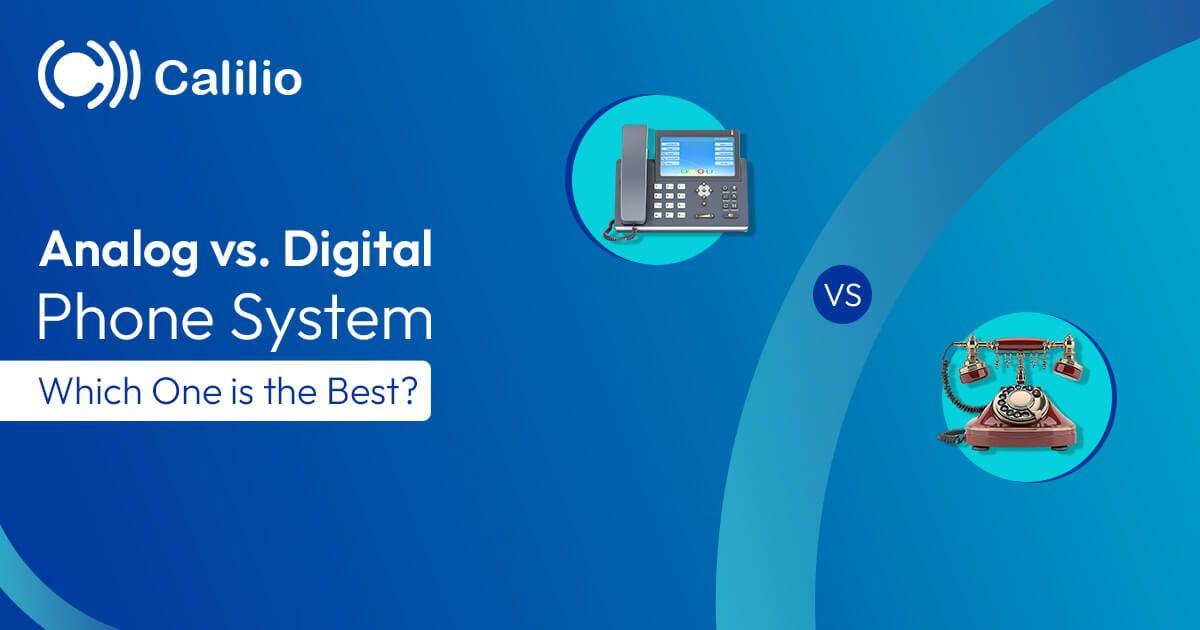 Calilio

Analog vs. Digital
Phone System
Which One is the Best?

VS